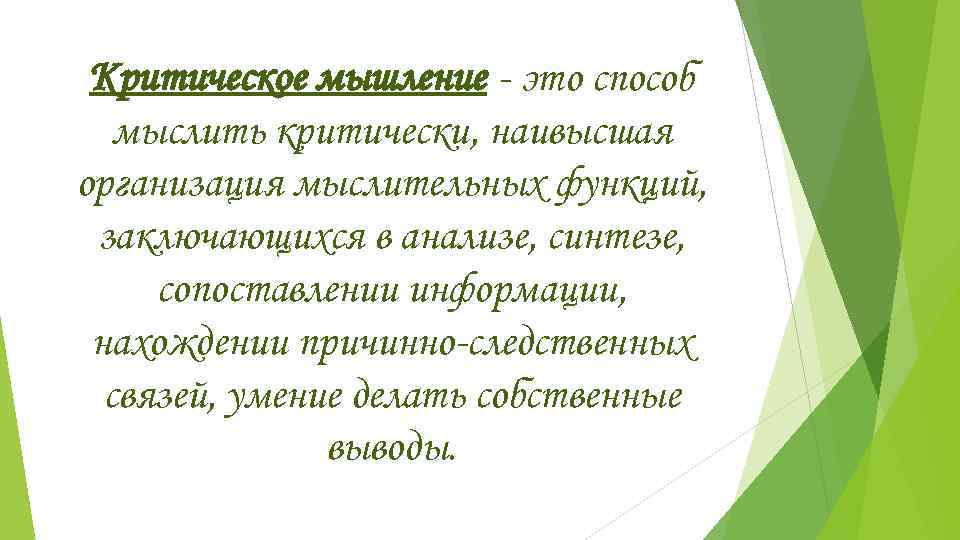 Критическое мышление - это способ мыслить критически, наивысшая организация мыслительных функций, заключающихся в анализе, синтезе, сопоставлении информации, нахождении причинно-следственных связей, умение делать собственные выводы.